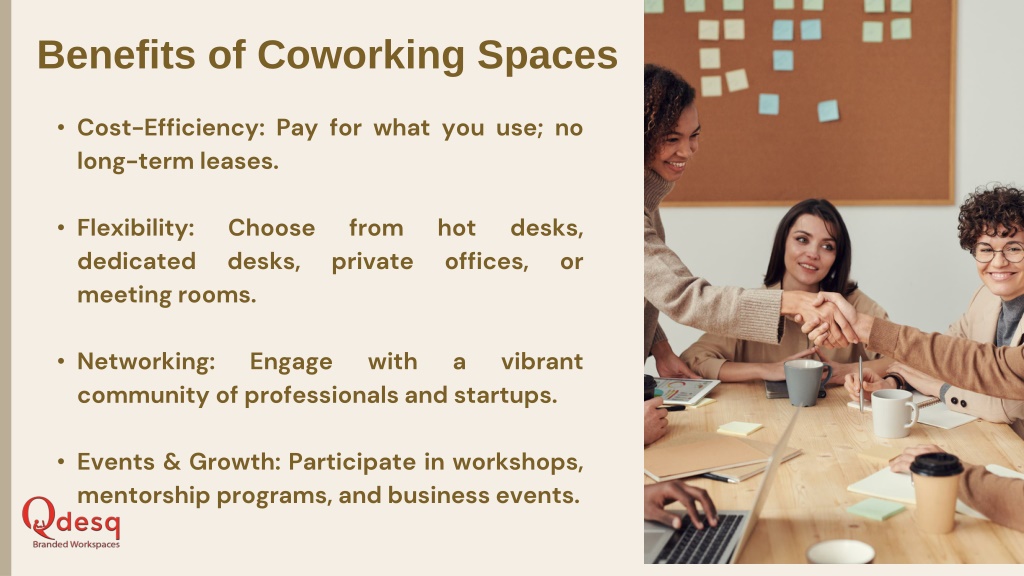 Benefits of Coworking Spaces

• Cost-Efficiency: Pay for what you use; no long-term leases.

• Flexibility: Choose from hot desks, dedicated desks, private offices, or meeting rooms.

• Networking: Engage with a vibrant community of professionals and startups.

• Events & Growth: Participate in workshops, mentorship programs, and business events.

Qdesq
Branded Workspaces